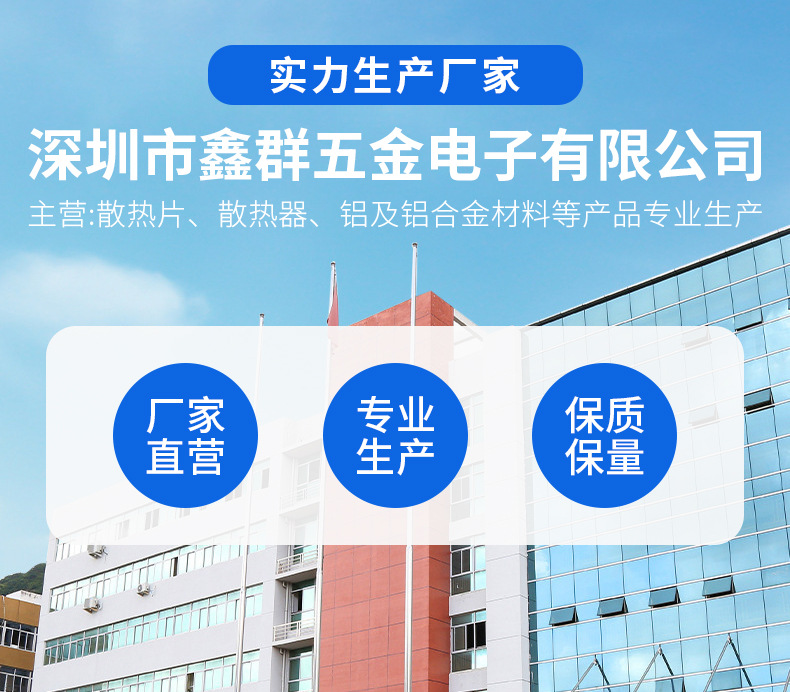 实力生产厂家

深圳市鑫群五金电子有限公司

主营:散热片、散热器、铝及铝合金材料等产品专业生产

厂家直营

专业生产

保质保量